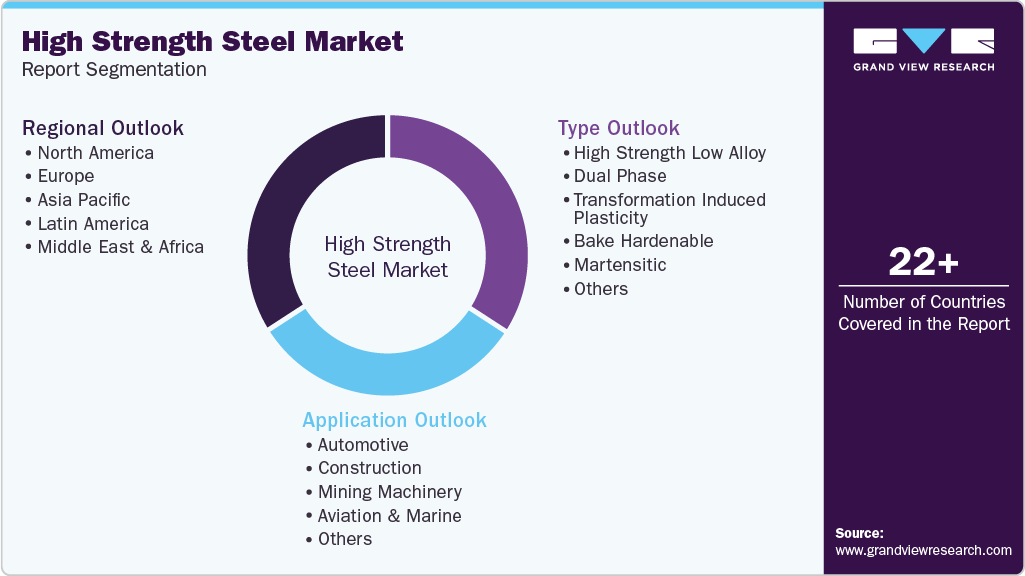 High Strength Steel Market
Report Segmentation

GRAND VIEW RESEARCH

Regional Outlook
• North America
• Europe
• Asia Pacific
• Latin America
• Middle East & Africa

High Strength Steel Market

Type Outlook
• High Strength Low Alloy
• Dual Phase
• Transformation Induced Plasticity
• Bake Hardenable
• Martensitic
• Others

Application Outlook
• Automotive
• Construction
• Mining Machinery
• Aviation & Marine
• Others

22+
Number of Countries Covered in the Report

Source:
www.grandviewresearch.com